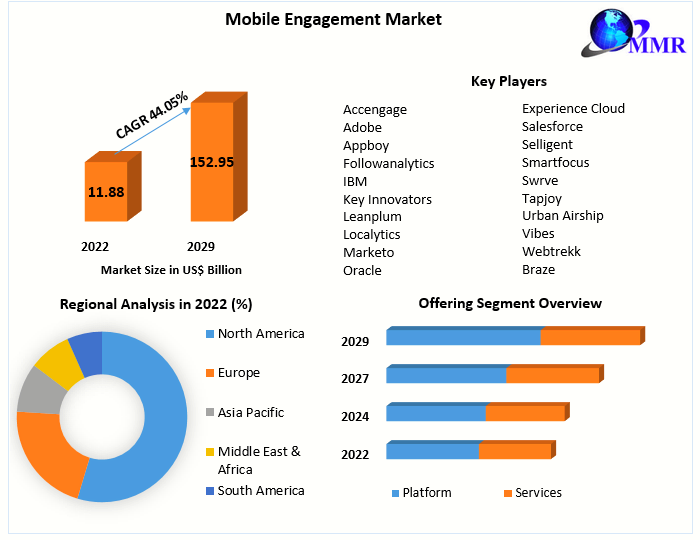 Mobile Engagement Market

MMR

CAGR 44.05%

11.88

152.95

2022

2029

Market Size in US$ Billion

Key Players

Accengage
Adobe
Appboy
Followanalytics
IBM
Key Innovators
Leanplum
Localytics
Marketo
Oracle

Experience Cloud
Salesforce
Selligent
Smartfocus
Swrve
Tapjoy
Urban Airship
Vibes
Webtrekk
Braze

Regional Analysis in 2022 (%)

North America
Europe
Asia Pacific
Middle East & Africa
South America

Offering Segment Overview

2029
2027
2024
2022

Platform
Services